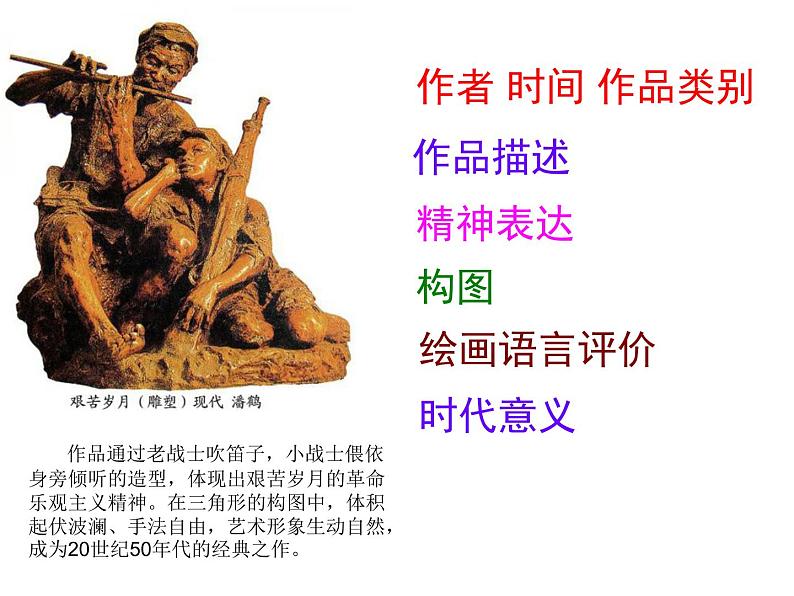 艰苦岁月（雕塑）现代 潘鹤

作品通过老战士吹笛子，小战士偎依身旁倾听的造型，体现出艰苦岁月的革命乐观主义精神。在三角形的构图中，体积起伏波澜、手法自由，艺术形象生动自然，成为20世纪50年代的经典之作。

作者 时间 作品类别

作品描述

精神表达

构图

绘画语言评价

时代意义